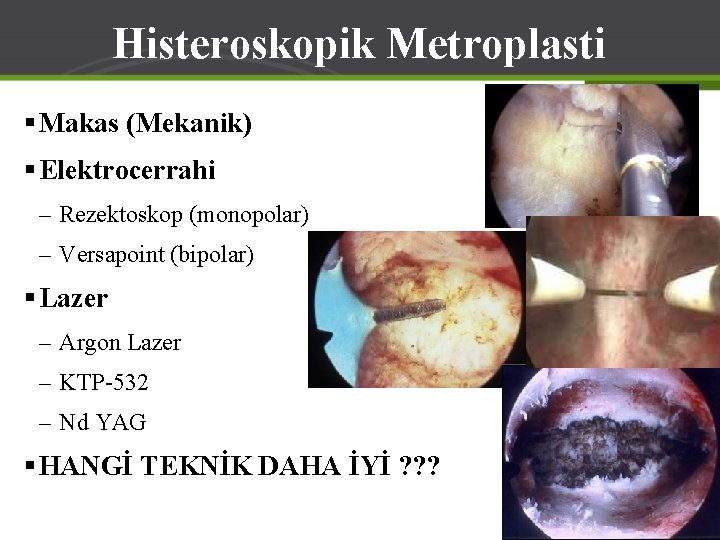 Histeroskopik Metroplasti

▪ Makas (Mekanik)

▪ Elektrocerrahi

– Rezektoskop (monopolar)

– Versapoint (bipolar)

▪ Lazer

– Argon Lazer

– KTP-532

– Nd YAG

▪ HANGİ TEKNİK DAHA İYİ ???